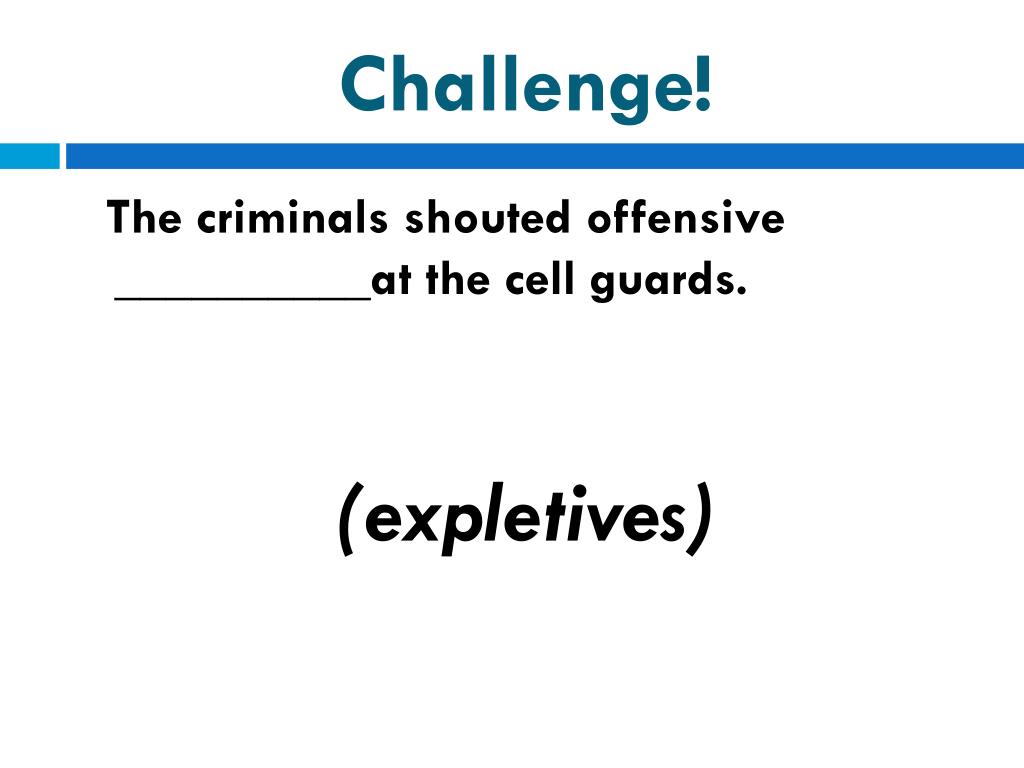 Challenge!

The criminals shouted offensive __________at the cell guards.

(expletives)